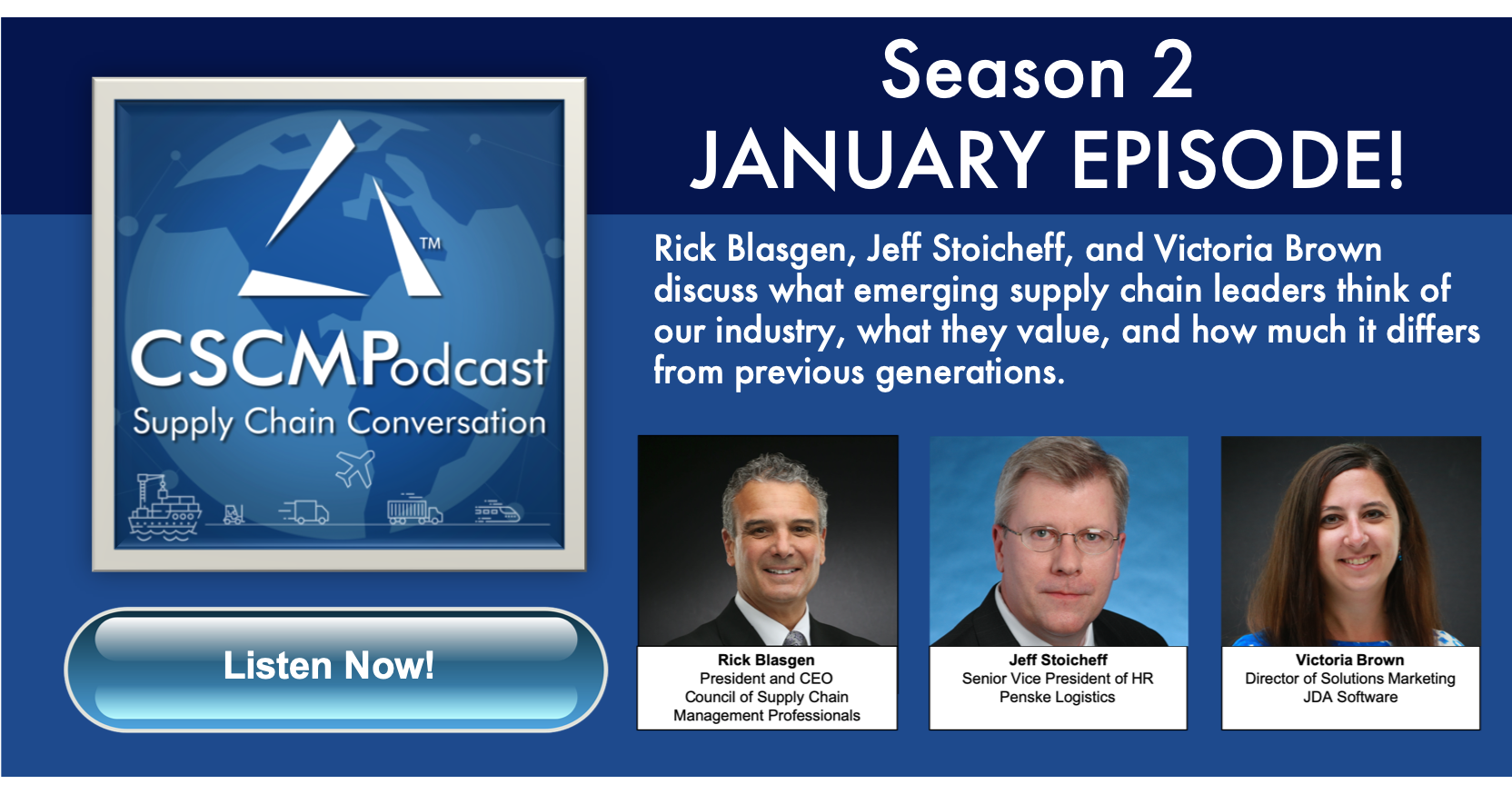 TM

CSCMPodcast

Supply Chain Conversation

Listen Now!

Season 2

JANUARY EPISODE!

Rick Blasgen, Jeff Stoicheff, and Victoria Brown discuss what emerging supply chain leaders think of our industry, what they value, and how much it differs from previous generations.

Rick Blasgen
President and CEO
Council of Supply Chain Management Professionals

Jeff Stoicheff
Senior Vice President of HR
Penske Logistics

Victoria Brown
Director of Solutions Marketing
JDA Software